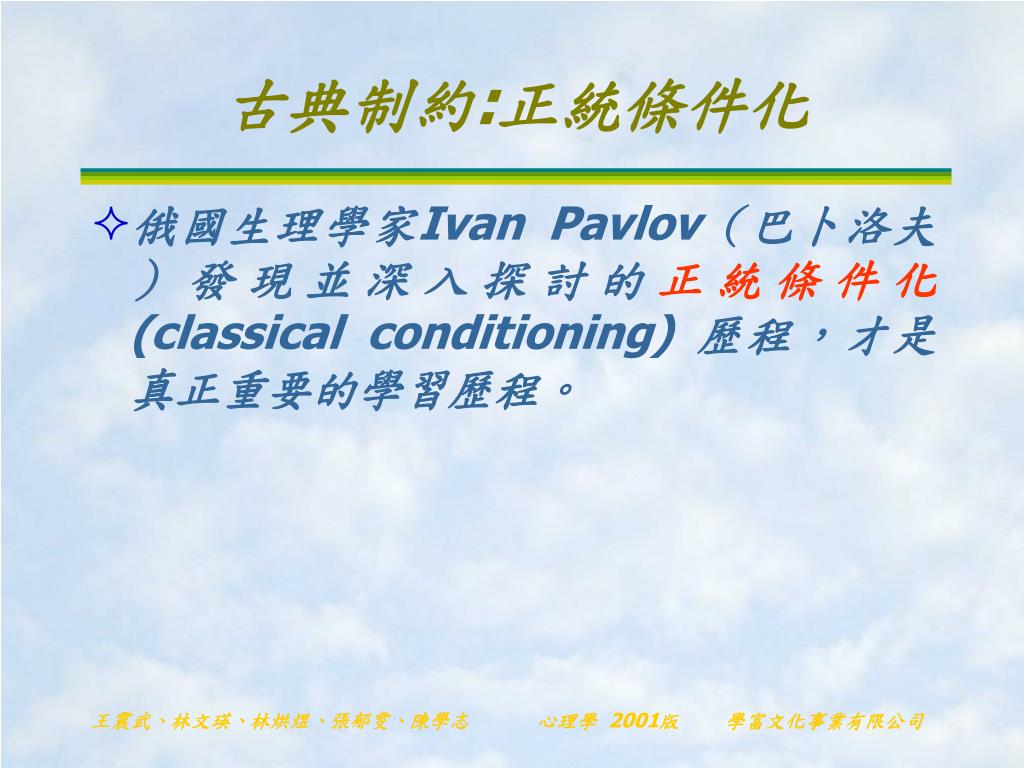 古典制約:正統條件化

✧俄國生理學家Ivan Pavlov（巴卜洛夫）發現並深入探討的正統條件化 (classical conditioning) 歷程，才是真正重要的學習歷程。

王震武、林文瑛、林烘煜、張郁雯、陳學志　心理學 2001版　學富文化事業有限公司